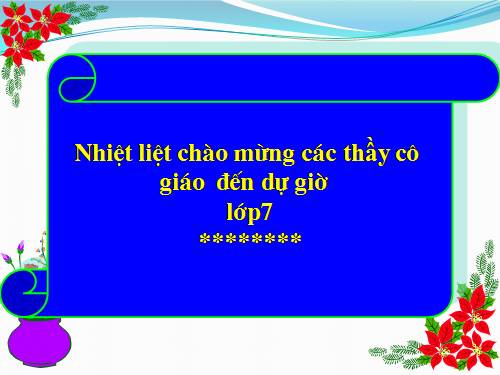 Nhiệt liệt chào mừng các thầy cô giáo đến dự giờ
lớp7
*********